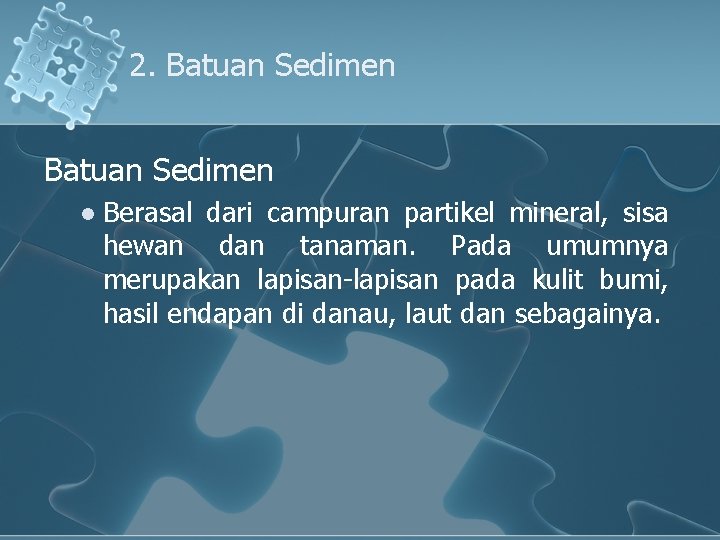 2. Batuan Sedimen

Batuan Sedimen

- Berasal dari campuran partikel mineral, sisa hewan dan tanaman. Pada umumnya merupakan lapisan-lapisan pada kulit bumi, hasil endapan di danau, laut dan sebagainya.